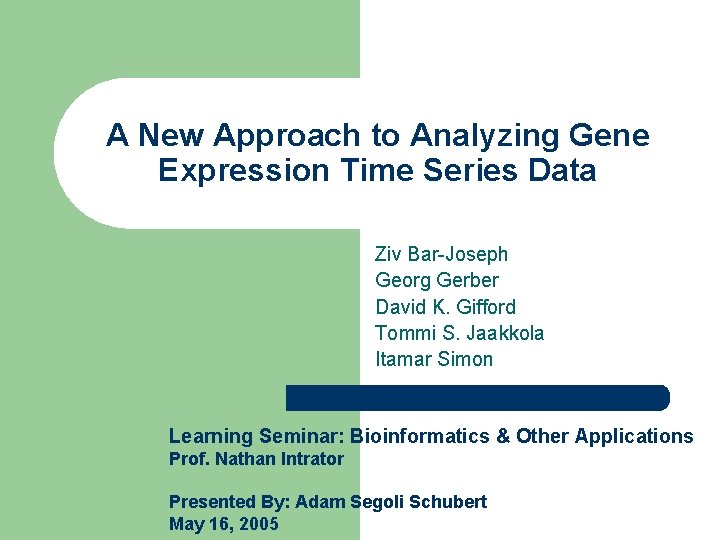 A New Approach to Analyzing Gene Expression Time Series Data

Ziv Bar-Joseph
Georg Gerber
David K. Gifford
Tommi S. Jaakkola
Itamar Simon

Learning Seminar: Bioinformatics & Other Applications
Prof. Nathan Intrator

Presented By: Adam Segoli Schubert
May 16, 2005